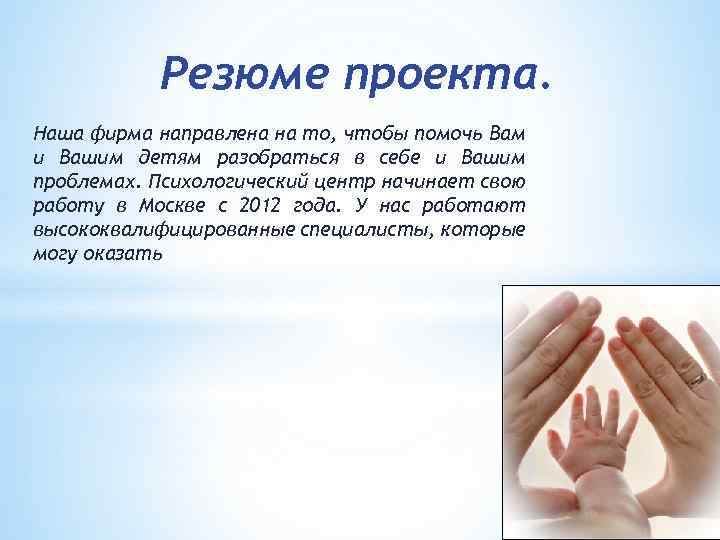 Резюме проекта.

Наша фирма направлена на то, чтобы помочь Вам и Вашим детям разобраться в себе и Вашим проблемах. Психологический центр начинает свою работу в Москве с 2012 года. У нас работают высококвалифицированные специалисты, которые могу оказать